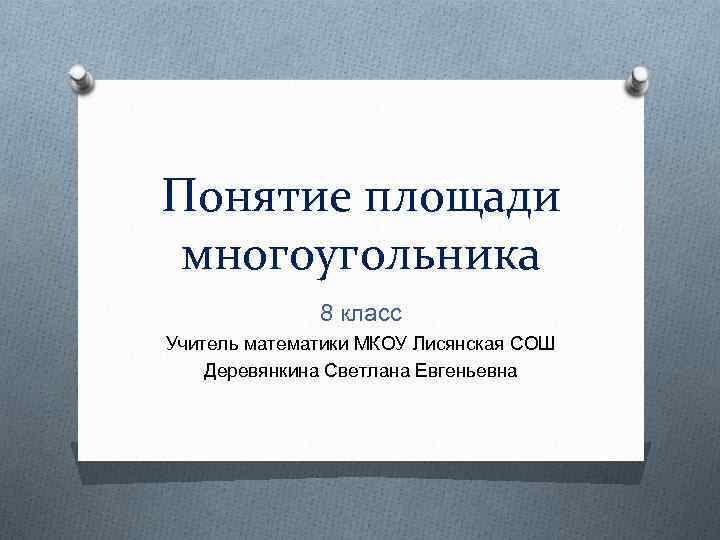 Понятие площади многоугольника

8 класс

Учитель математики МКОУ Лисянская СОШ
Деревянкина Светлана Евгеньевна